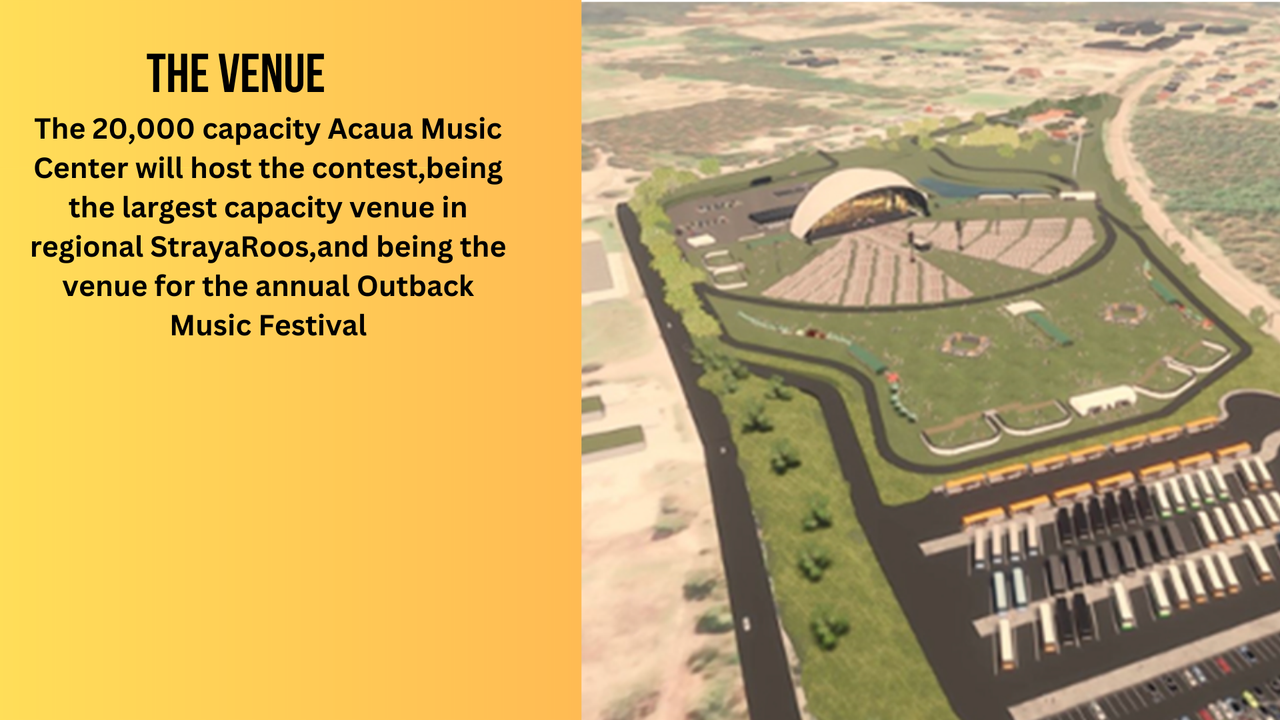 THE VENUE

The 20,000 capacity Acaua Music Center will host the contest,being the largest capacity venue in regional StrayaRoos,and being the venue for the annual Outback Music Festival